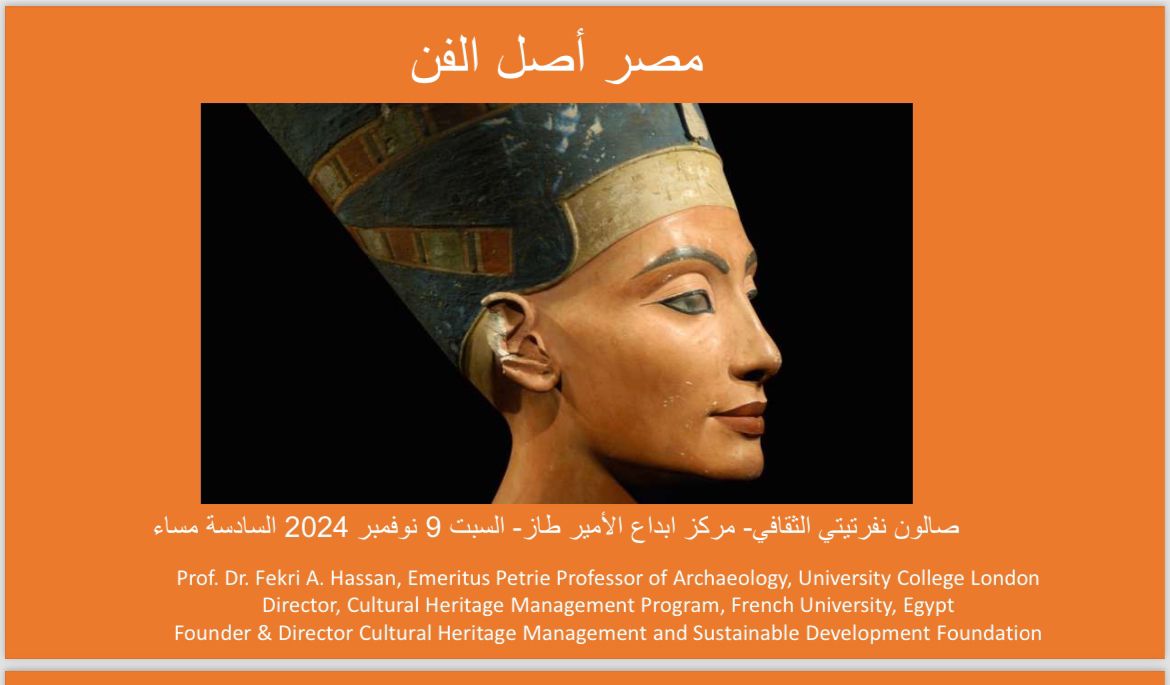 مصر أصل الفن

صالون نفرتيتي الثقافي- مركز ابداع الأمير طاز- السبت 9 نوفمبر 2024 السادسة مساء

Prof. Dr. Fekri A. Hassan, Emeritus Petrie Professor of Archaeology, University College London
Director, Cultural Heritage Management Program, French University, Egypt
Founder & Director Cultural Heritage Management and Sustainable Development Foundation